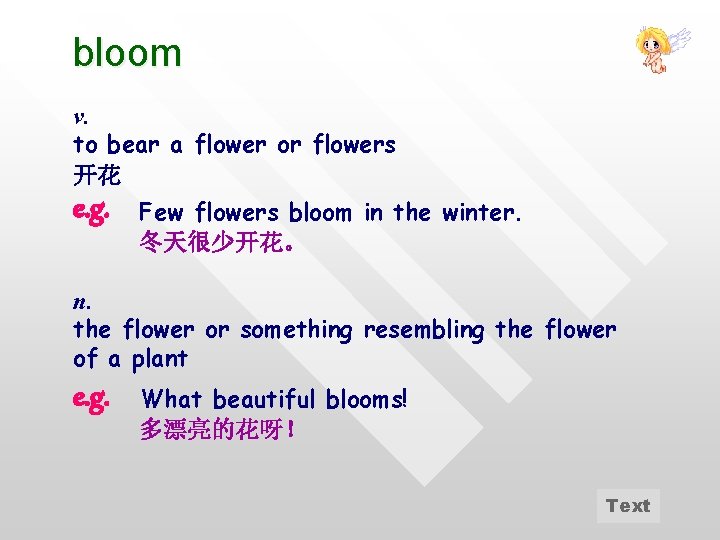 bloom

v.
to bear a flower or flowers
开花

e.g. Few flowers bloom in the winter.
冬天很少开花。

n.
the flower or something resembling the flower of a plant

e.g. What beautiful blooms!
多漂亮的花呀！

Text